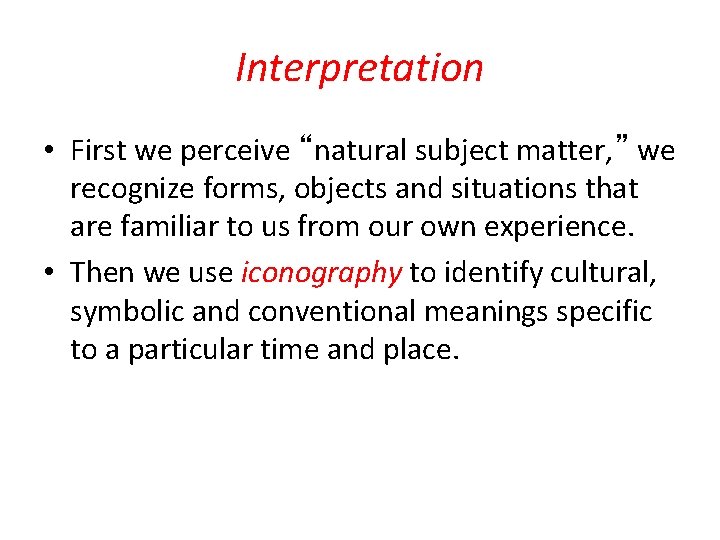 Interpretation

• First we perceive “natural subject matter,” we recognize forms, objects and situations that are familiar to us from our own experience.

• Then we use iconography to identify cultural, symbolic and conventional meanings specific to a particular time and place.